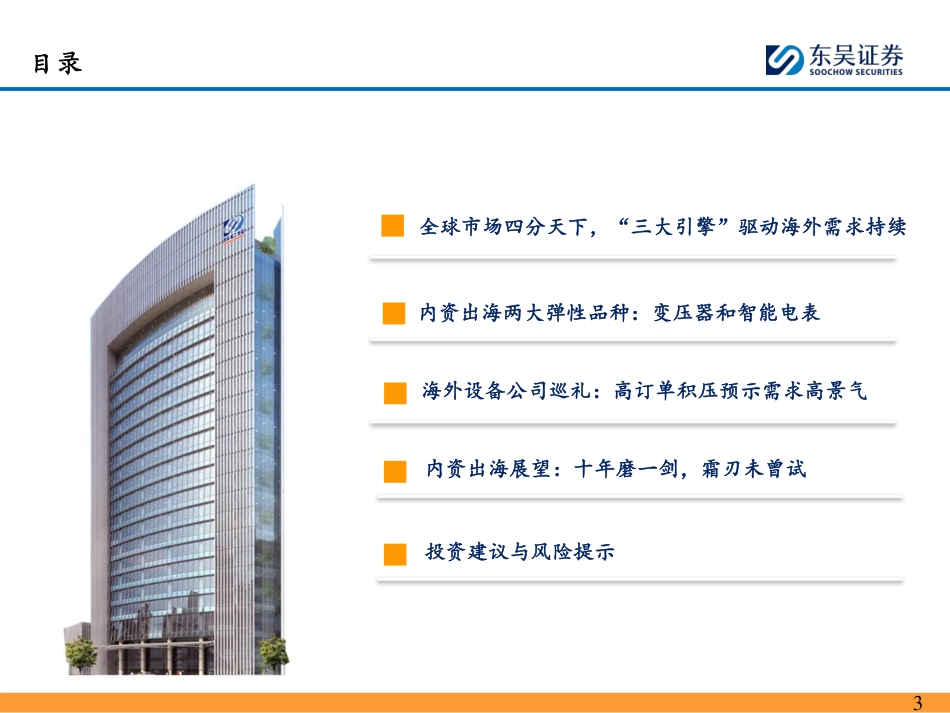 目录

东吴证券
SOOCHOW SECURITIES

全球市场四分天下，“三大引擎”驱动海外需求持续

内资出海两大弹性品种：变压器和智能电表

海外设备公司巡礼：高订单积压预示需求高景气

内资出海展望：十年磨一剑，霜刃未曾试

投资建议与风险提示

3